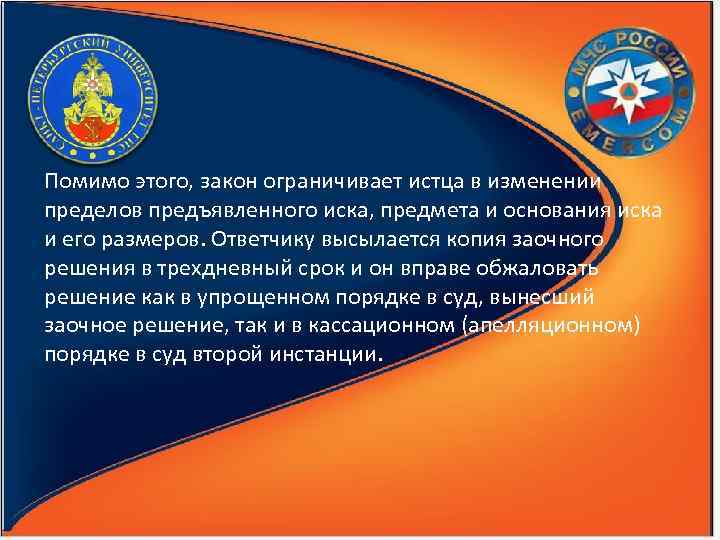 САНКТ-ПЕТЕРБУРГСКИЙ УНИВЕРСИТЕТ ГПС

МЧС РОССИИ
EMERCOM

Помимо этого, закон ограничивает истца в изменении пределов предъявленного иска, предмета и основания иска и его размеров. Ответчику высылается копия заочного решения в трехдневный срок и он вправе обжаловать решение как в упрощенном порядке в суд, вынесший заочное решение, так и в кассационном (апелляционном) порядке в суд второй инстанции.